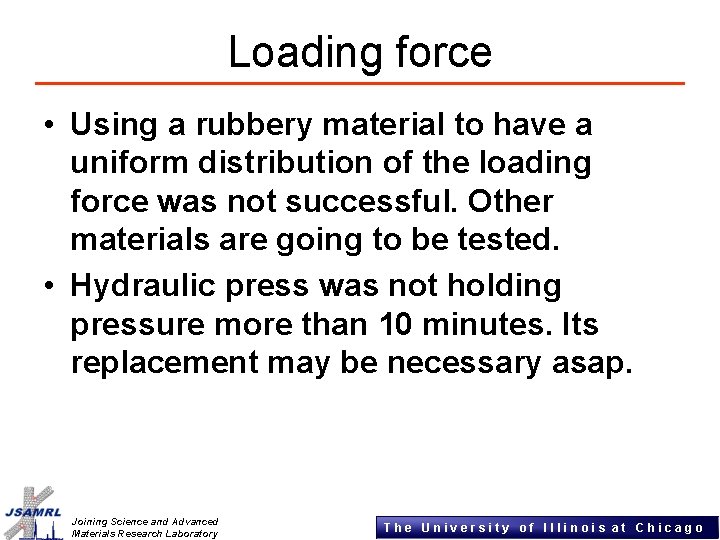 Loading force

• Using a rubbery material to have a uniform distribution of the loading force was not successful. Other materials are going to be tested.
• Hydraulic press was not holding pressure more than 10 minutes. Its replacement may be necessary asap.

JSAMRL

Joining Science and Advanced
Materials Research Laboratory

The University of Illinois at Chicago